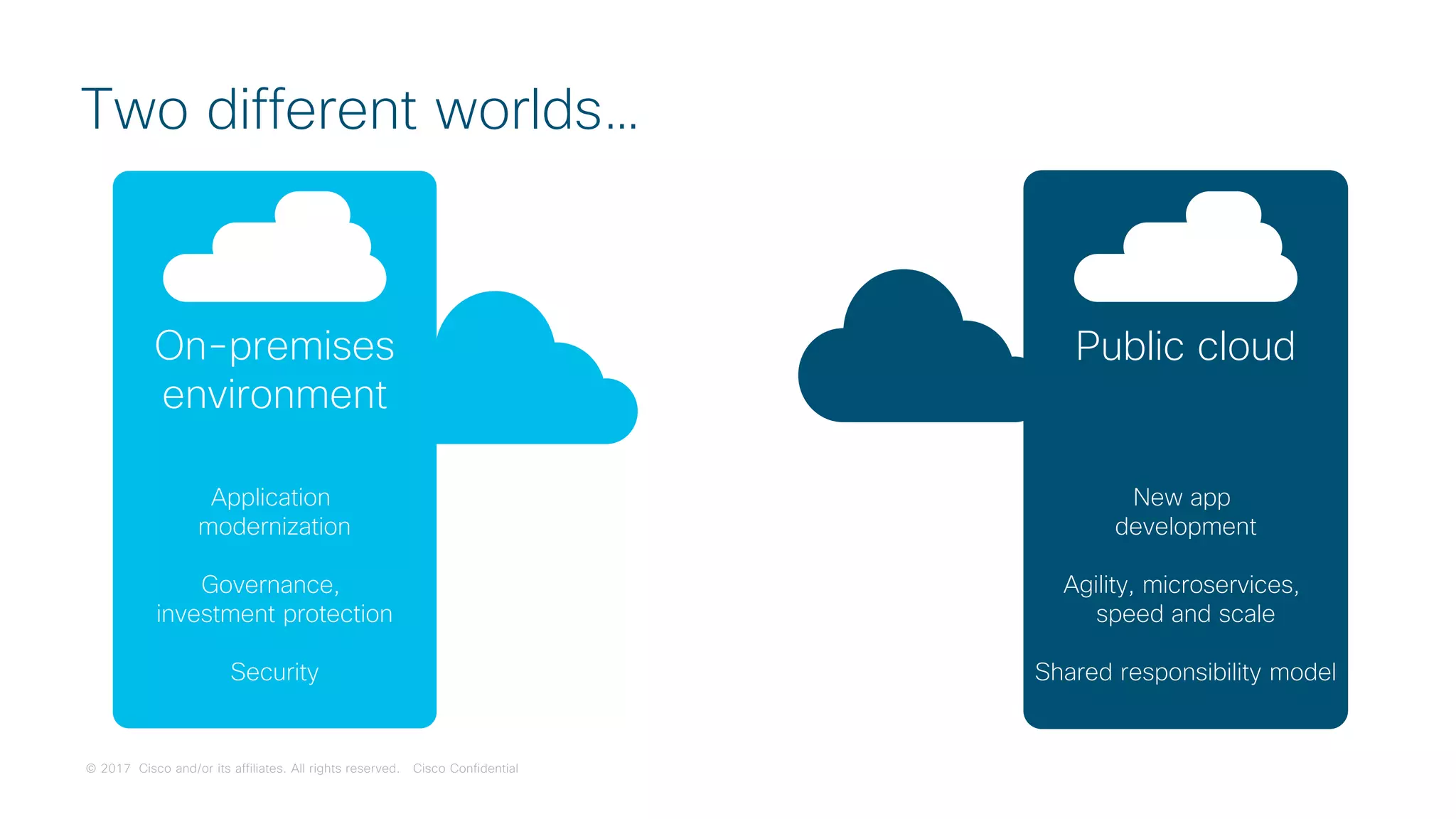 Two different worlds…

On-premises environment

Application modernization

Governance, investment protection

Security

Public cloud

New app development

Agility, microservices, speed and scale

Shared responsibility model

© 2017 Cisco and/or its affiliates. All rights reserved. Cisco Confidential